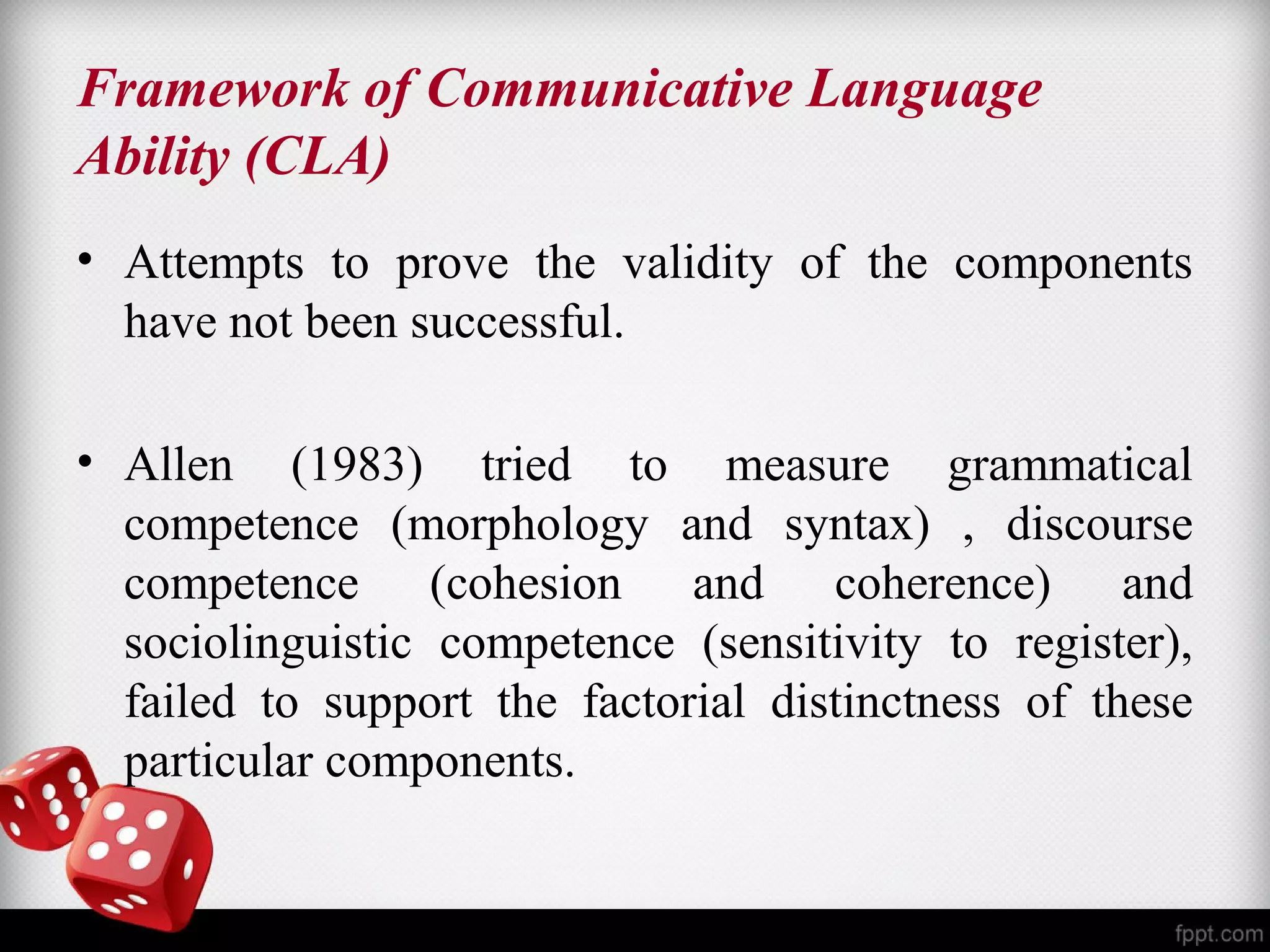 Framework of Communicative Language Ability (CLA)

• Attempts to prove the validity of the components have not been successful.

• Allen (1983) tried to measure grammatical competence (morphology and syntax) , discourse competence (cohesion and coherence) and sociolinguistic competence (sensitivity to register), failed to support the factorial distinctness of these particular components.

fppt.com